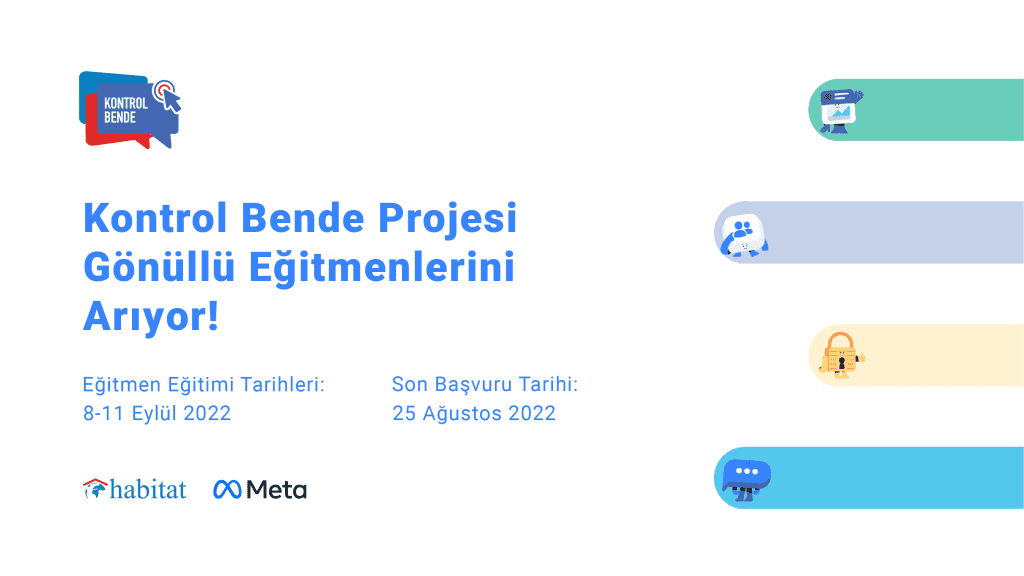 KONTROL BENDE

Kontrol Bende Projesi Gönüllü Eğitmenlerini Arıyor!

Eğitmen Eğitimi Tarihleri:
8-11 Eylül 2022

Son Başvuru Tarihi:
25 Ağustos 2022

habitat

Meta